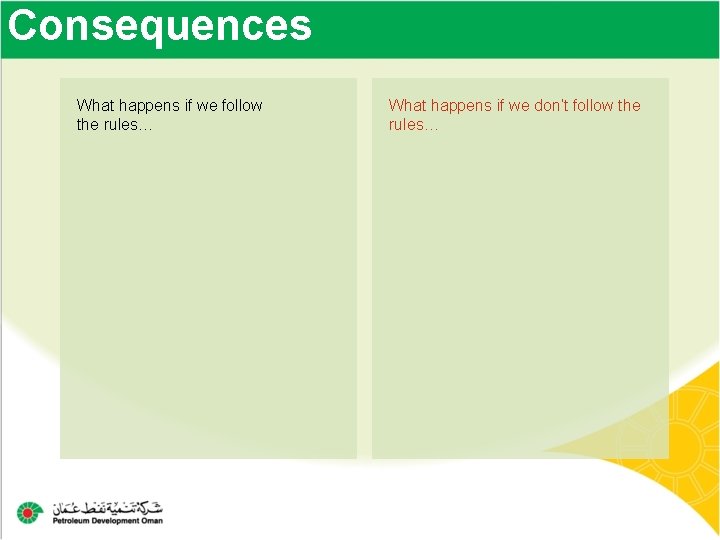 Consequences

What happens if we follow the rules…

What happens if we don't follow the rules…

شركة تنمية نفط عمان
Petroleum Development Oman